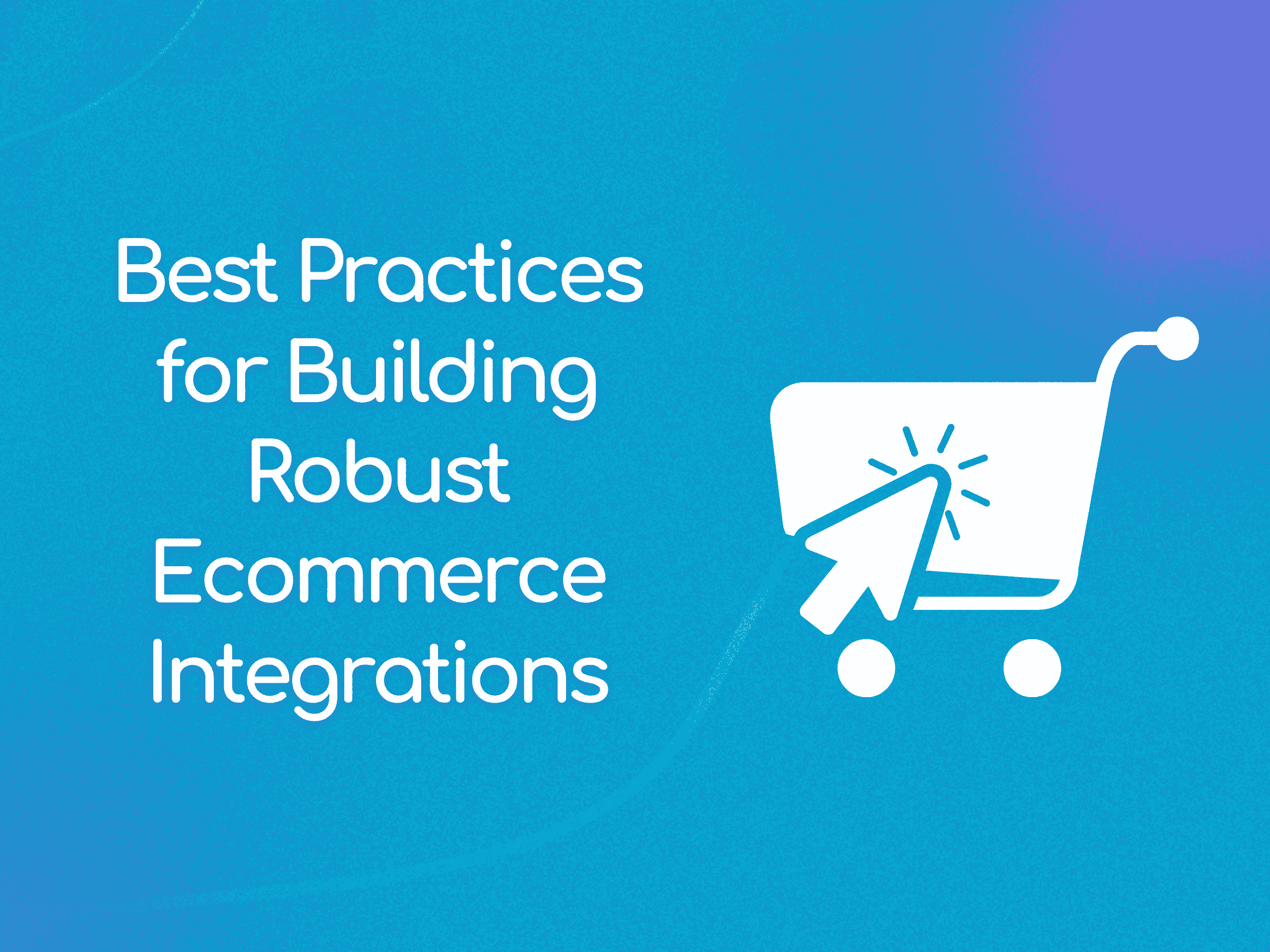 Best Practices for Building Robust Ecommerce Integrations